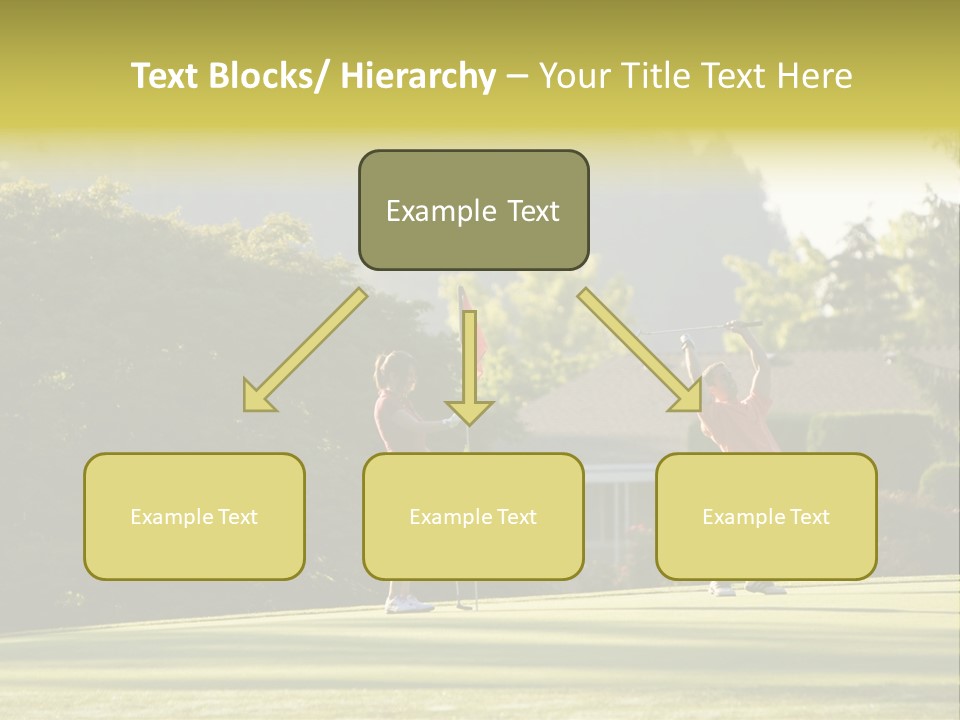 Text Blocks/ Hierarchy – Your Title Text Here

Example Text

Example Text

Example Text

Example Text